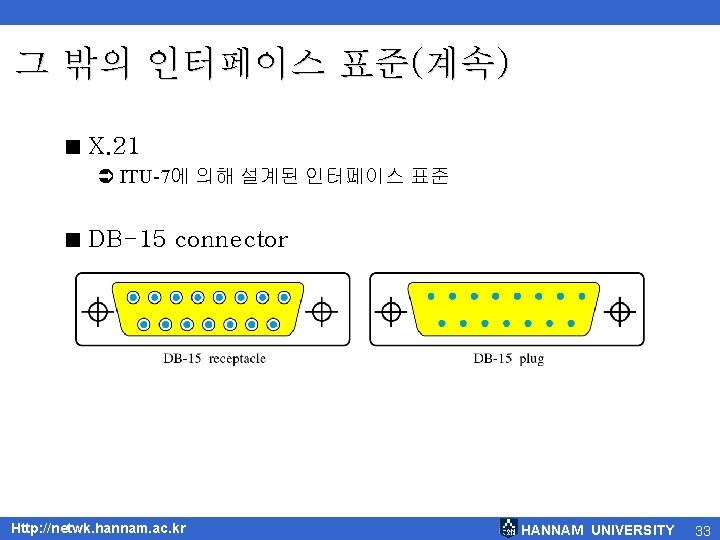 그 밖의 인터페이스 표준(계속)

■ X.21

➲ ITU-7에 의해 설계된 인터페이스 표준

■ DB-15 connector

DB-15 receptacle

DB-15 plug

Http://netwk.hannam.ac.kr

HANNAM UNIVERSITY

33